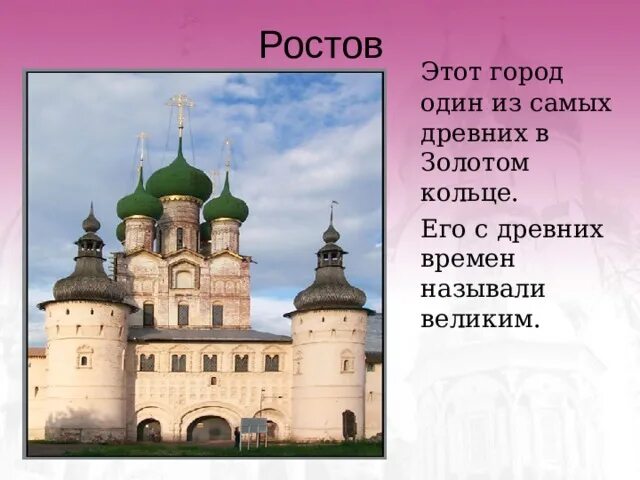 Ростов

Этот город один из самых древних в Золотом кольце.

Его с древних времен называли великим.